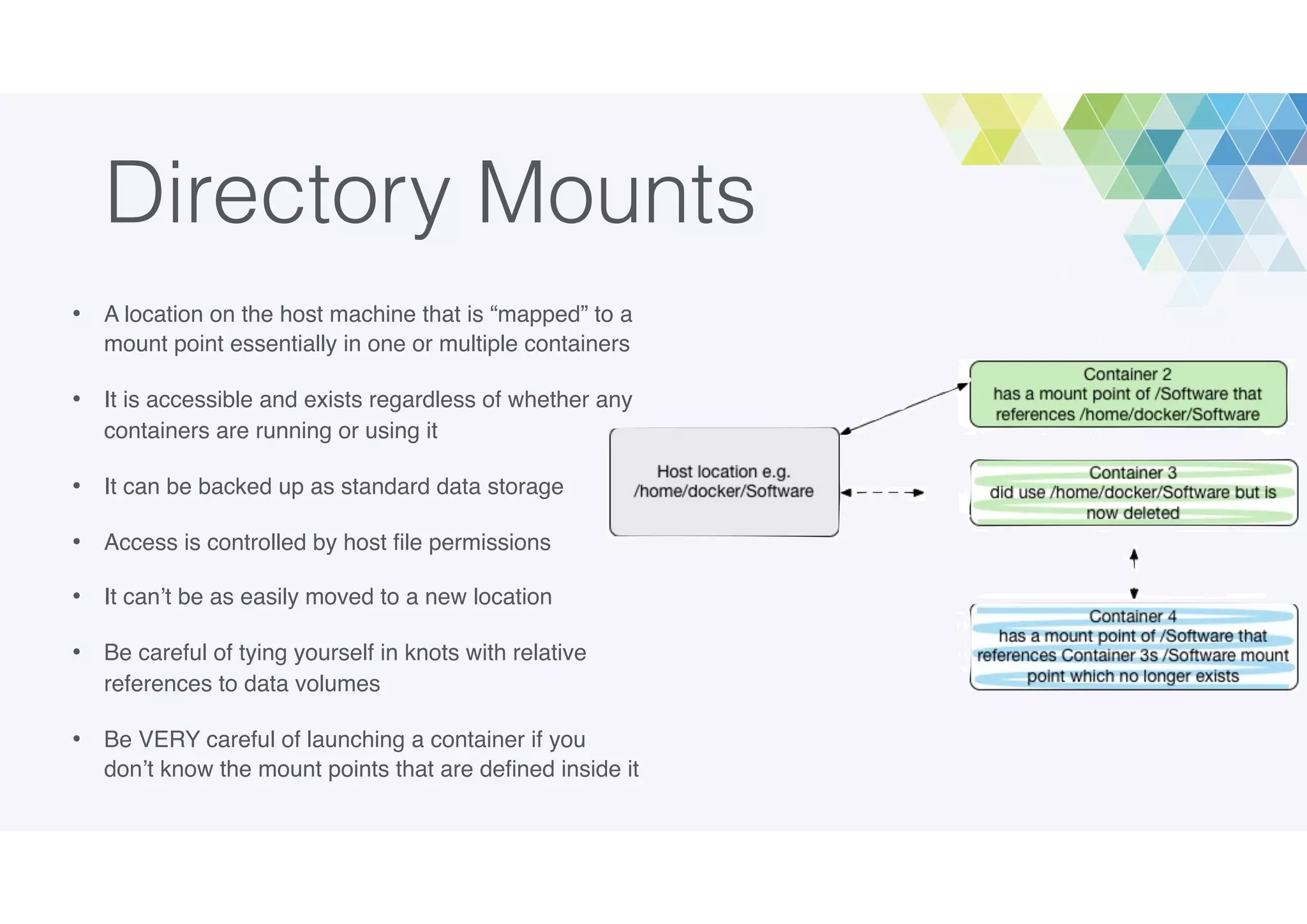 Directory Mounts

• A location on the host machine that is “mapped” to a mount point essentially in one or multiple containers

• It is accessible and exists regardless of whether any containers are running or using it

• It can be backed up as standard data storage

• Access is controlled by host file permissions

• It can’t be as easily moved to a new location

• Be careful of tying yourself in knots with relative references to data volumes

• Be VERY careful of launching a container if you don’t know the mount points that are defined inside it

Host location e.g. /home/docker/Software

Container 2
has a mount point of /Software that references /home/docker/Software

Container 3
did use /home/docker/Software but is now deleted

Container 4
has a mount point of /Software that references Container 3s /Software mount point which no longer exists